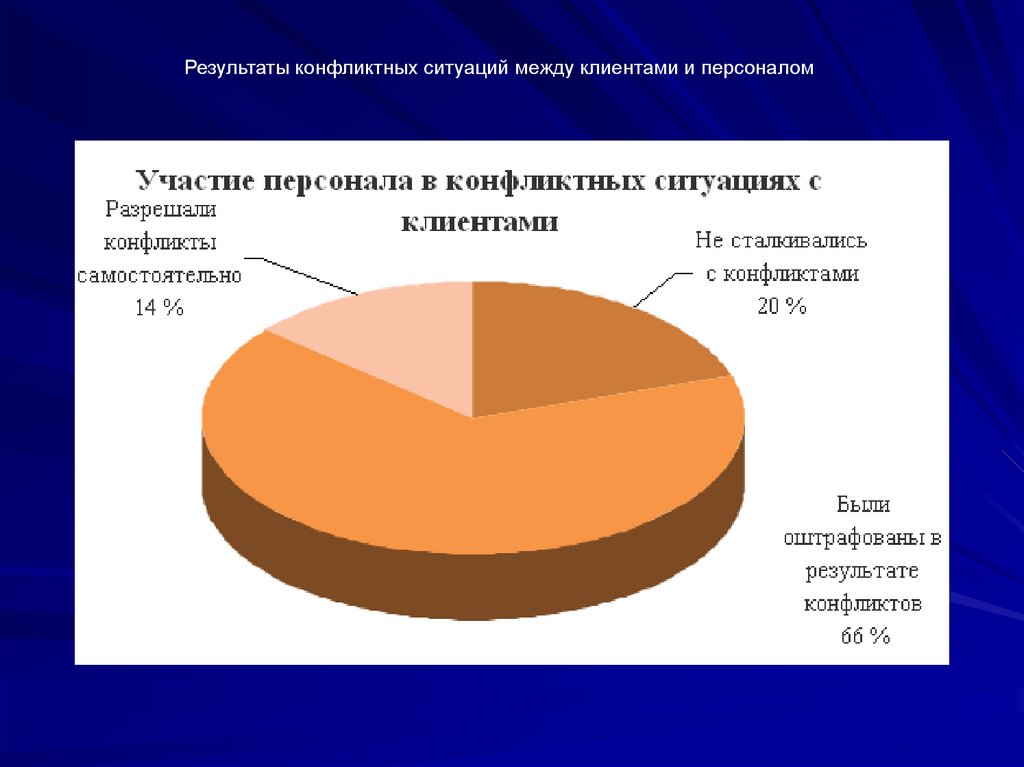 Результаты конфликтных ситуаций между клиентами и персоналом

Участие персонала в конфликтных ситуациях с клиентами

Разрешали конфликты самостоятельно 14 %

Не сталкивались с конфликтами 20 %

Были оштрафованы в результате конфликтов 66 %